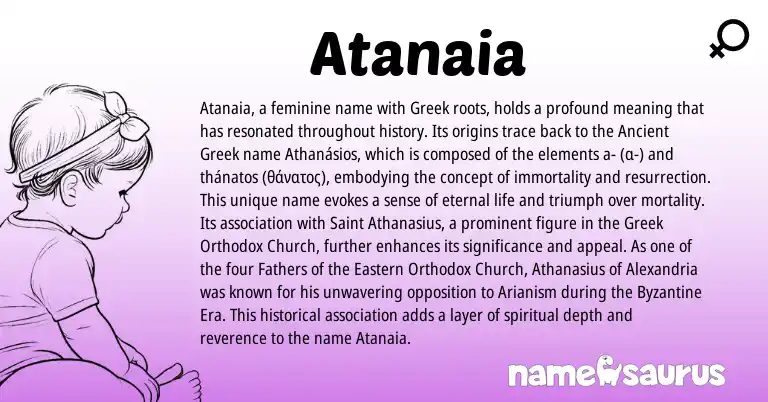 Atanaia

Atanaia, a feminine name with Greek roots, holds a profound meaning that has resonated throughout history. Its origins trace back to the Ancient Greek name Athanásios, which is composed of the elements a- (α-) and thánatos (θάνατος), embodying the concept of immortality and resurrection. This unique name evokes a sense of eternal life and triumph over mortality. Its association with Saint Athanasius, a prominent figure in the Greek Orthodox Church, further enhances its significance and appeal. As one of the four Fathers of the Eastern Orthodox Church, Athanasius of Alexandria was known for his unwavering opposition to Arianism during the Byzantine Era. This historical association adds a layer of spiritual depth and reverence to the name Atanaia.

namesaurus